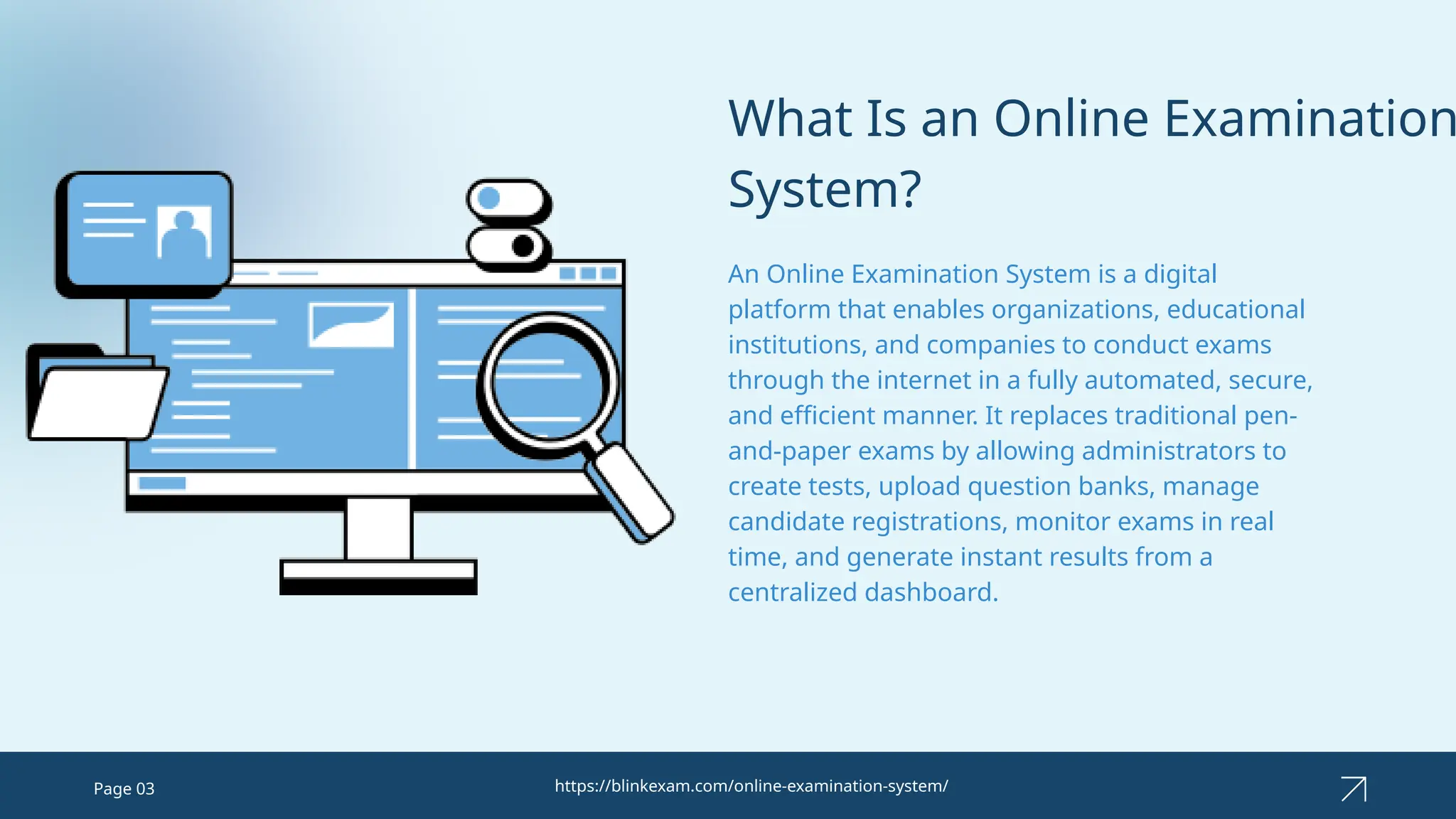 What Is an Online Examination System?

An Online Examination System is a digital platform that enables organizations, educational institutions, and companies to conduct exams through the internet in a fully automated, secure, and efficient manner. It replaces traditional pen-and-paper exams by allowing administrators to create tests, upload question banks, manage candidate registrations, monitor exams in real time, and generate instant results from a centralized dashboard.

Page 03

https://blinkexam.com/online-examination-system/